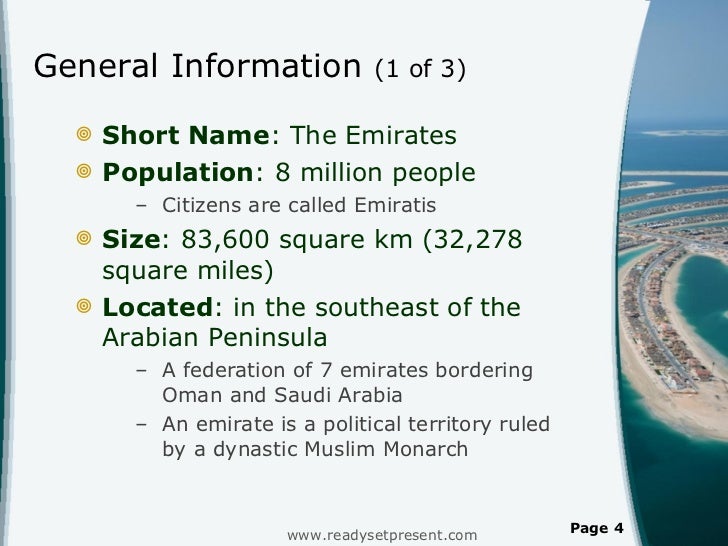 General Information (1 of 3)

Short Name: The Emirates

Population: 8 million people

– Citizens are called Emiratis

Size: 83,600 square km (32,278 square miles)

Located: in the southeast of the Arabian Peninsula

– A federation of 7 emirates bordering Oman and Saudi Arabia

– An emirate is a political territory ruled by a dynastic Muslim Monarch

www.readysetpresent.com

Page 4